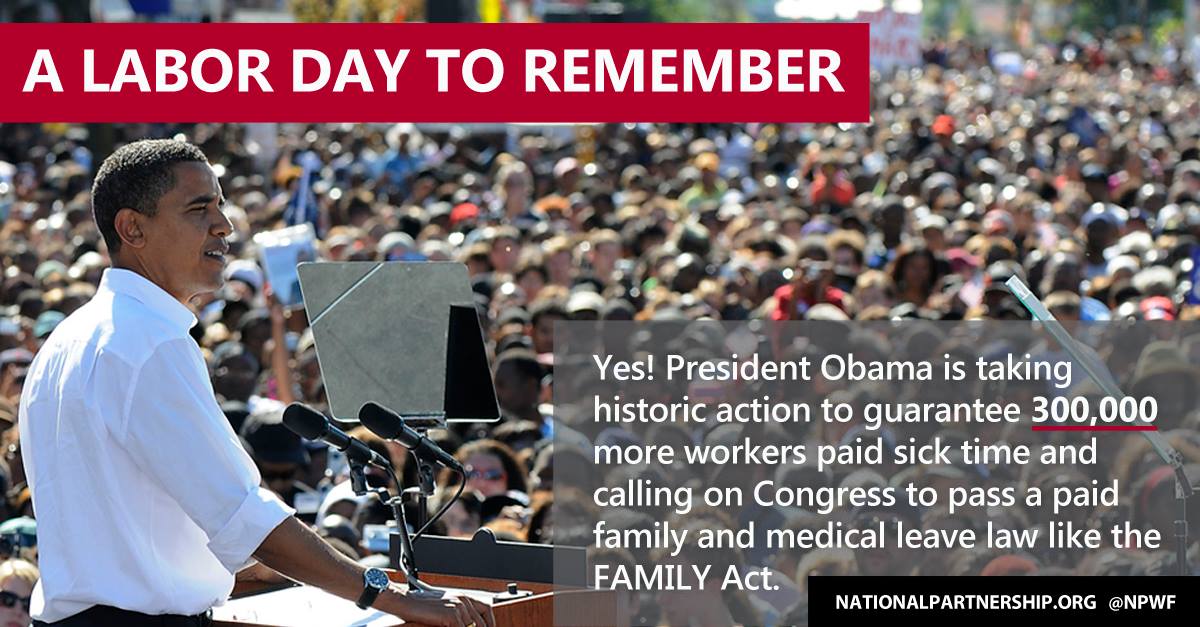 A LABOR DAY TO REMEMBER

Yes! President Obama is taking historic action to guarantee 300,000 more workers paid sick time and calling on Congress to pass a paid family and medical leave law like the FAMILY Act.

NATIONALPARTNERSHIP.ORG @NPWF